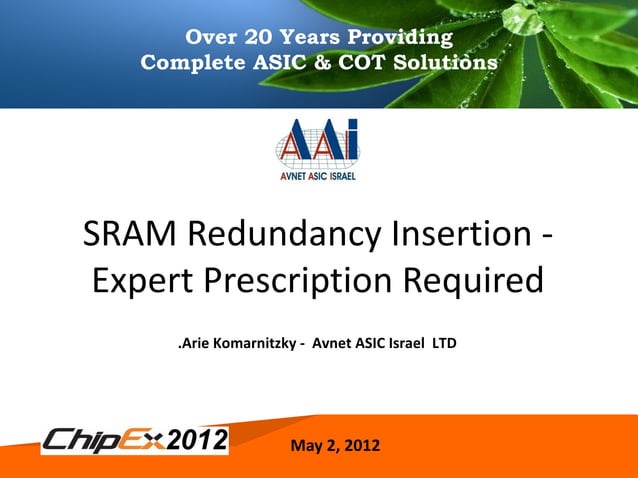 Over 20 Years Providing
Complete ASIC & COT Solutions

AAi
AVNET ASIC ISRAEL

SRAM Redundancy Insertion - Expert Prescription Required

.Arie Komarnitzky - Avnet ASIC Israel LTD

ChipEx2012

May 2, 2012